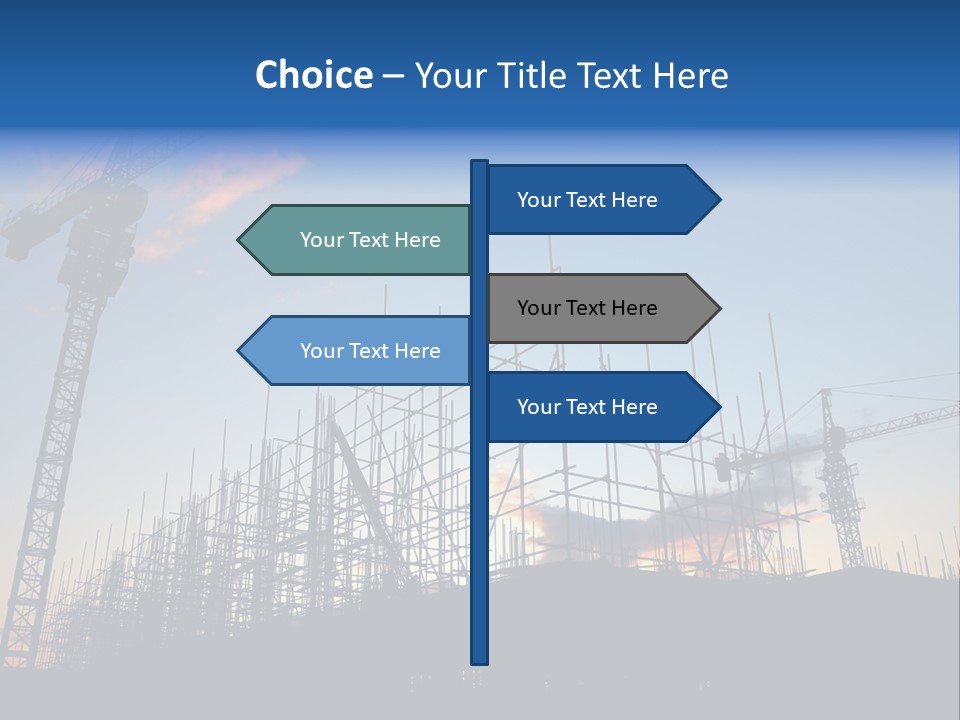 Choice – Your Title Text Here

Your Text Here

Your Text Here

Your Text Here

Your Text Here

Your Text Here